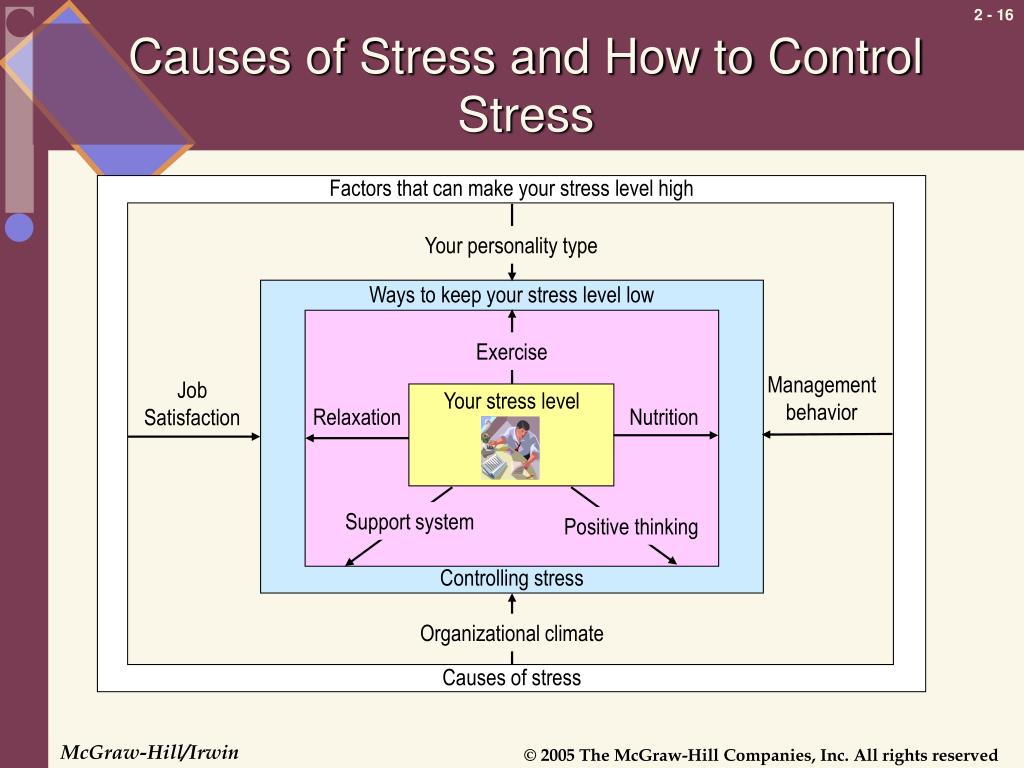 2 - 16

Causes of Stress and How to Control Stress

Factors that can make your stress level high

Your personality type

Ways to keep your stress level low

Exercise

Job Satisfaction

Relaxation

Your stress level

Nutrition

Management behavior

Support system

Positive thinking

Controlling stress

Organizational climate

Causes of stress

McGraw-Hill/Irwin

© 2005 The McGraw-Hill Companies, Inc. All rights reserved